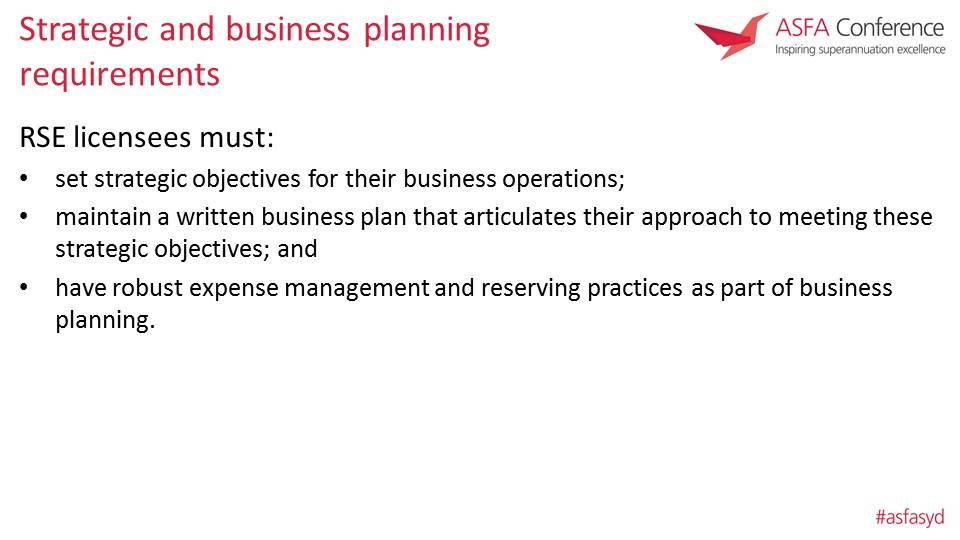 Strategic and business planning requirements

ASFA Conference
Inspiring superannuation excellence

RSE licensees must:

• set strategic objectives for their business operations;
• maintain a written business plan that articulates their approach to meeting these strategic objectives; and
• have robust expense management and reserving practices as part of business planning.

#asfasyd